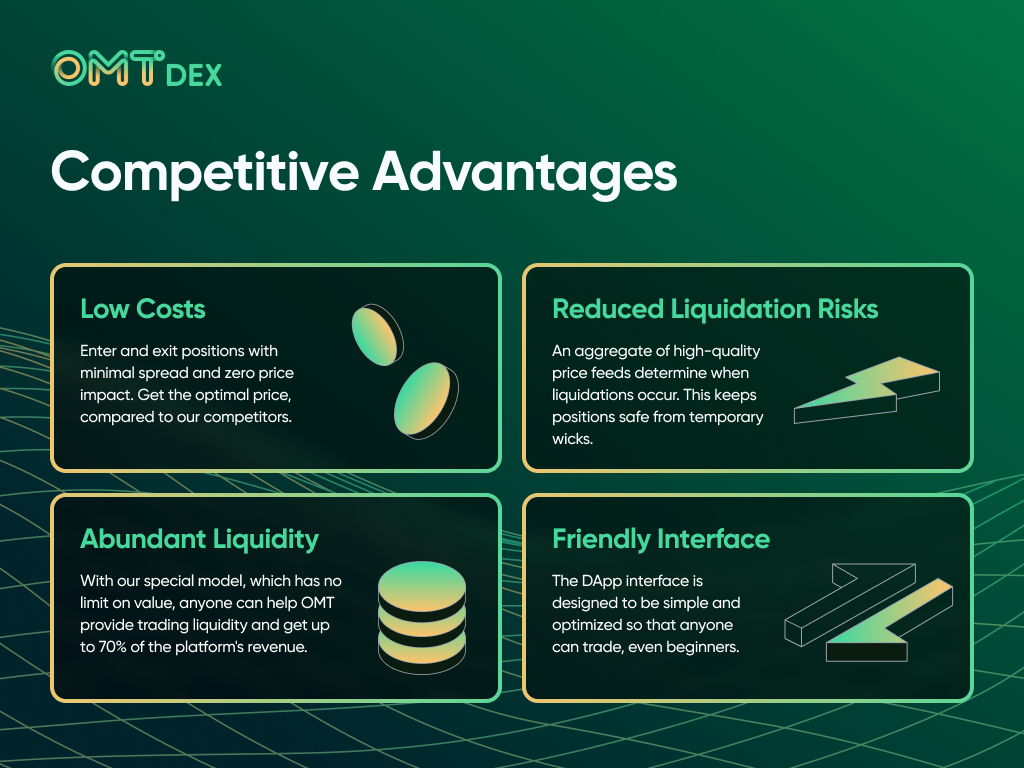 OMT DEX

Competitive Advantages

Low Costs

Enter and exit positions with minimal spread and zero price impact. Get the optimal price, compared to our competitors.

Reduced Liquidation Risks

An aggregate of high-quality price feeds determine when liquidations occur. This keeps positions safe from temporary wicks.

Abundant Liquidity

With our special model, which has no limit on value, anyone can help OMT provide trading liquidity and get up to 70% of the platform's revenue.

Friendly Interface

The DApp interface is designed to be simple and optimized so that anyone can trade, even beginners.